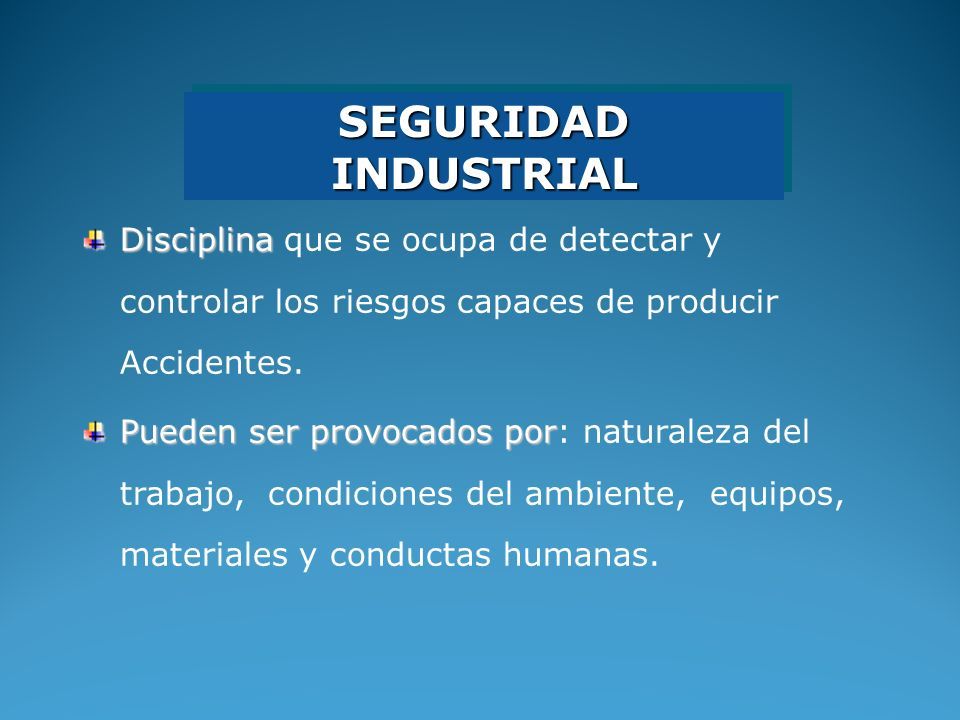 SEGURIDAD INDUSTRIAL

Disciplina que se ocupa de detectar y controlar los riesgos capaces de producir Accidentes.

Pueden ser provocados por: naturaleza del trabajo, condiciones del ambiente, equipos, materiales y conductas humanas.